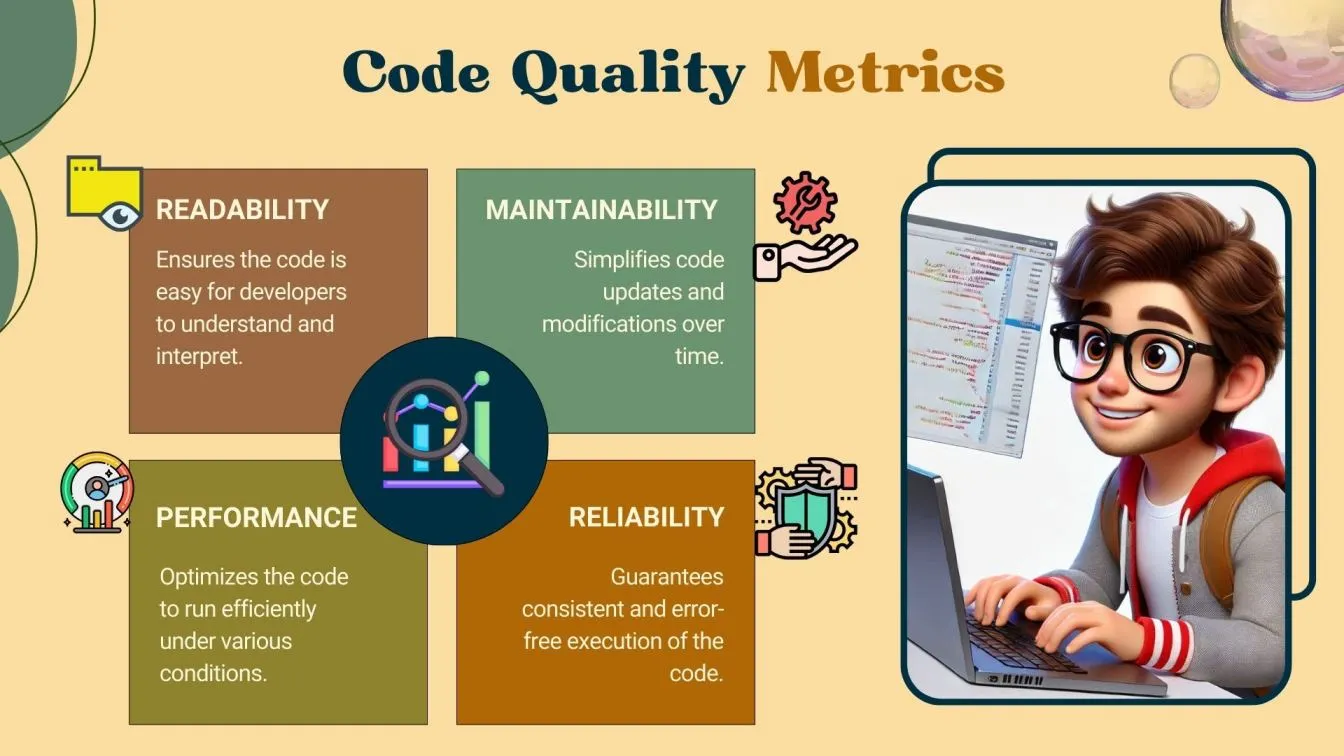 Code Quality Metrics

READABILITY

Ensures the code is easy for developers to understand and interpret.

MAINTAINABILITY

Simplifies code updates and modifications over time.

PERFORMANCE

Optimizes the code to run efficiently under various conditions.

RELIABILITY

Guarantees consistent and error-free execution of the code.